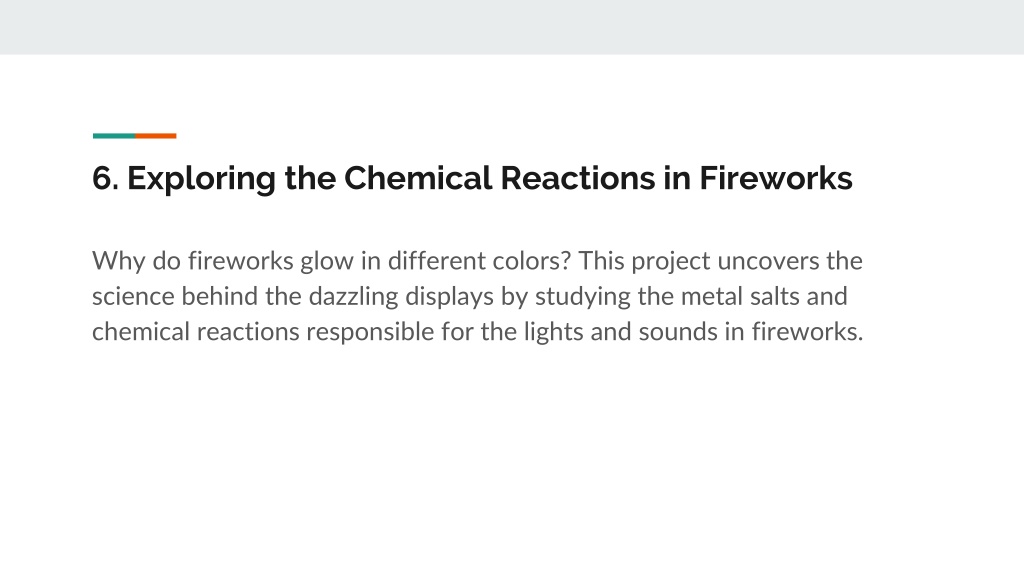 6. Exploring the Chemical Reactions in Fireworks

Why do fireworks glow in different colors? This project uncovers the science behind the dazzling displays by studying the metal salts and chemical reactions responsible for the lights and sounds in fireworks.